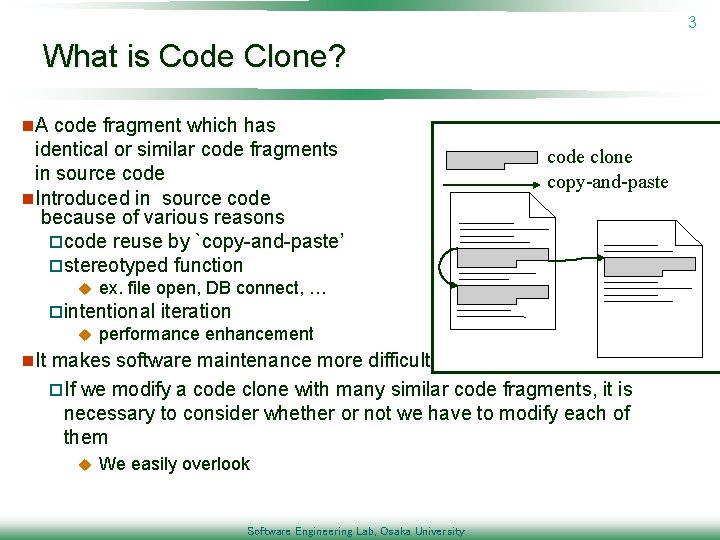 3

What is Code Clone?

A code fragment which has identical or similar code fragments in source code

Introduced in source code because of various reasons

code reuse by `copy-and-paste'

stereotyped function

ex. file open, DB connect, …

intentional iteration

performance enhancement

It makes software maintenance more difficult

If we modify a code clone with many similar code fragments, it is necessary to consider whether or not we have to modify each of them

We easily overlook

code clone

copy-and-paste

Software Engineering Lab, Osaka University